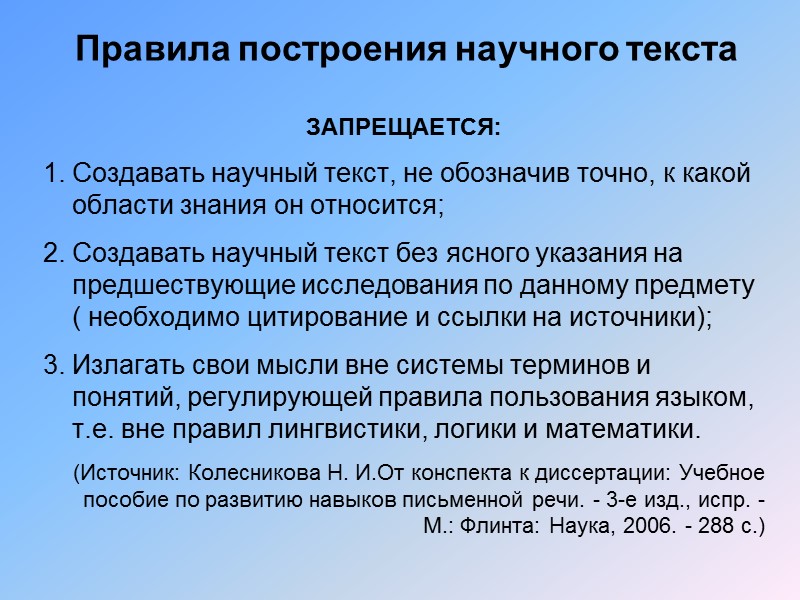 Правила построения научного текста

ЗАПРЕЩАЕТСЯ:

1. Создавать научный текст, не обозначив точно, к какой области знания он относится;

2. Создавать научный текст без ясного указания на предшествующие исследования по данному предмету ( необходимо цитирование и ссылки на источники);

3. Излагать свои мысли вне системы терминов и понятий, регулирующей правила пользования языком, т.е. вне правил лингвистики, логики и математики.

(Источник: Колесникова Н. И.От конспекта к диссертации: Учебное пособие по развитию навыков письменной речи. - 3-е изд., испр. - М.: Флинта: Наука, 2006. - 288 с.)